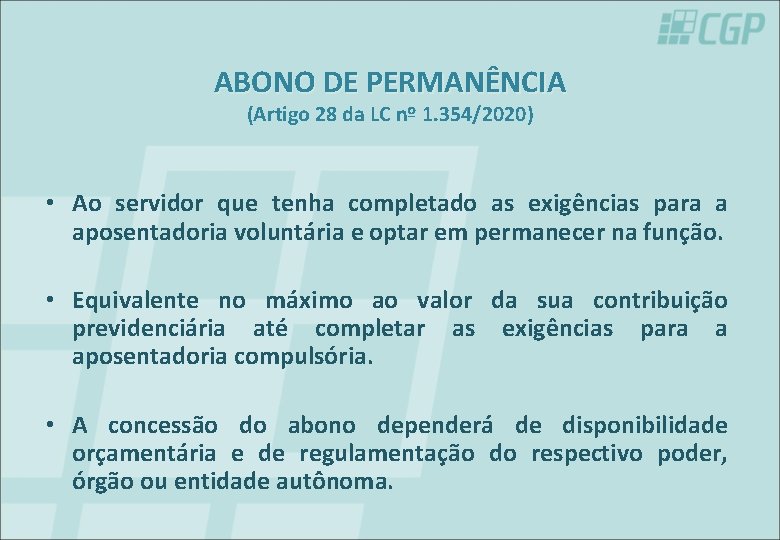 CGP

ABONO DE PERMANÊNCIA
(Artigo 28 da LC nº 1.354/2020)

• Ao servidor que tenha completado as exigências para a aposentadoria voluntária e optar em permanecer na função.

• Equivalente no máximo ao valor da sua contribuição previdenciária até completar as exigências para a aposentadoria compulsória.

• A concessão do abono dependerá de disponibilidade orçamentária e de regulamentação do respectivo poder, órgão ou entidade autônoma.